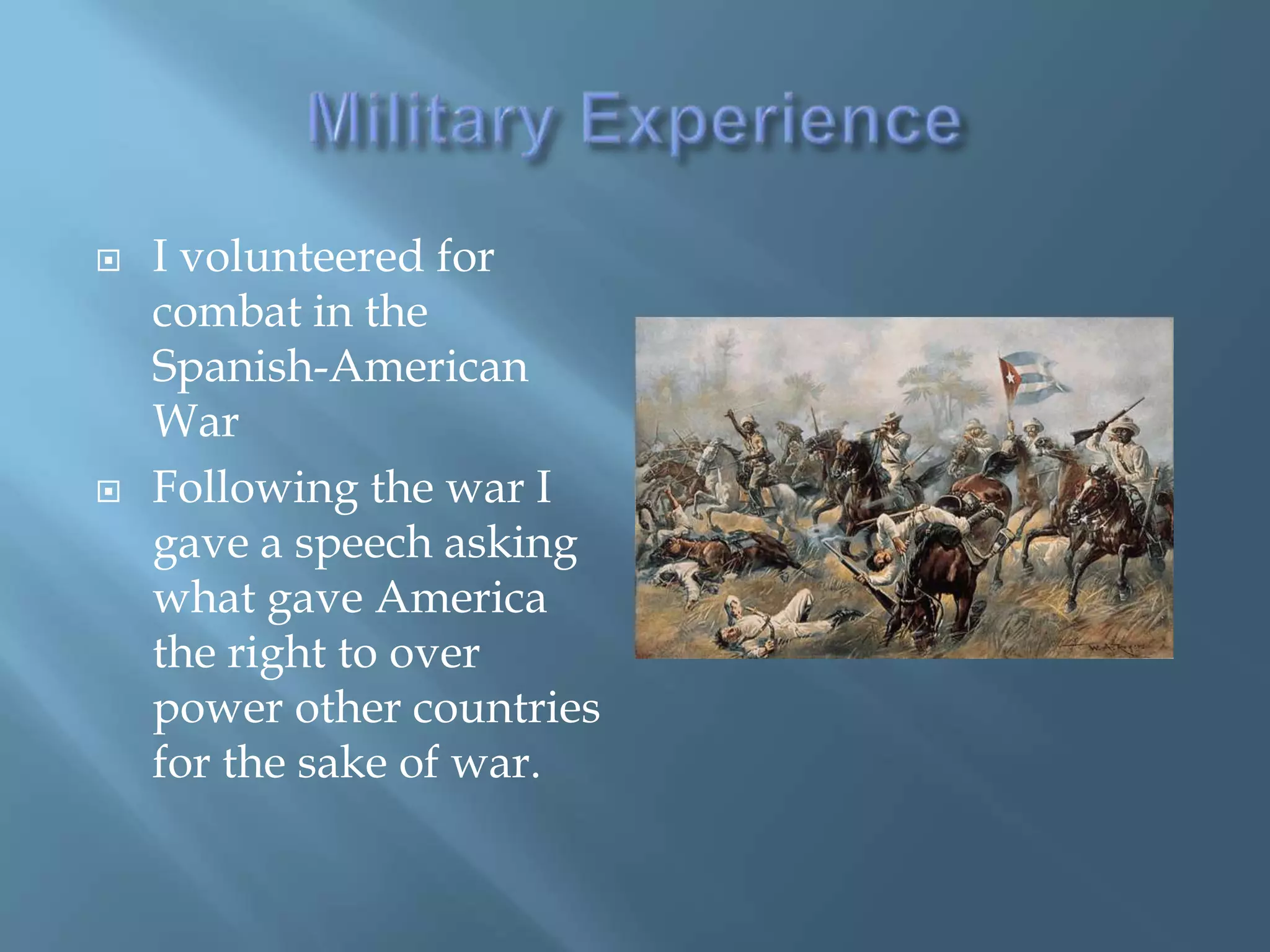 Military Experience

I volunteered for combat in the Spanish-American War

Following the war I gave a speech asking what gave America the right to over power other countries for the sake of war.